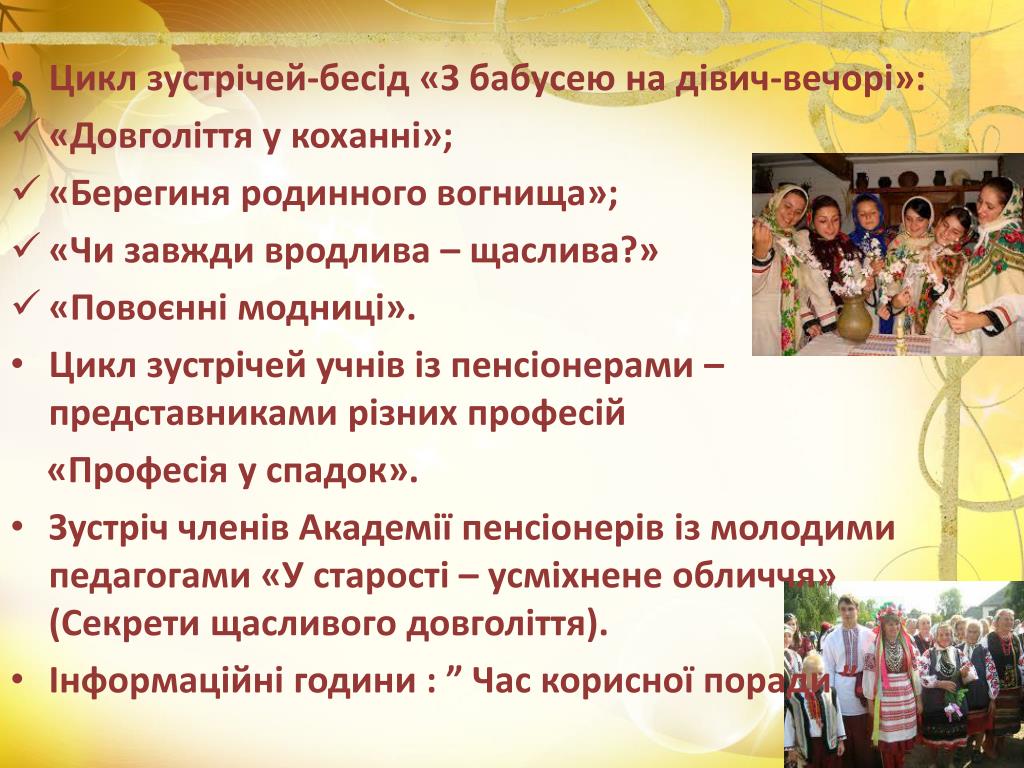 • Цикл зустрічей-бесід «З бабусею на дівич-вечорі»:
✓ «Довголіття у коханні»;
✓ «Берегиня родинного вогнища»;
✓ «Чи завжди вродлива – щаслива?»
✓ «Повоєнні модниці».
• Цикл зустрічей учнів із пенсіонерами – представниками різних професій

«Професія у спадок».
• Зустріч членів Академії пенсіонерів із молодими педагогами «У старості – усміхнене обличчя» (Секрети щасливого довголіття).
• Інформаційні години : ” Час корисної поради